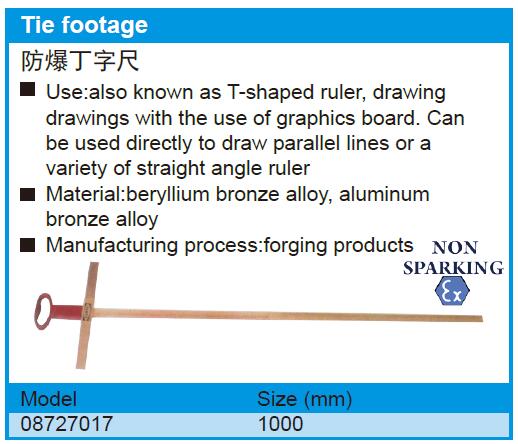 Tie footage

防爆丁字尺

■ Use:also known as T-shaped ruler, drawing drawings with the use of graphics board. Can be used directly to draw parallel lines or a variety of straight angle ruler

■ Material:beryllium bronze alloy, aluminum bronze alloy

■ Manufacturing process:forging products

NON SPARKING

Ex

| Model | Size (mm) |
|---|---|
| 08727017 | 1000 |